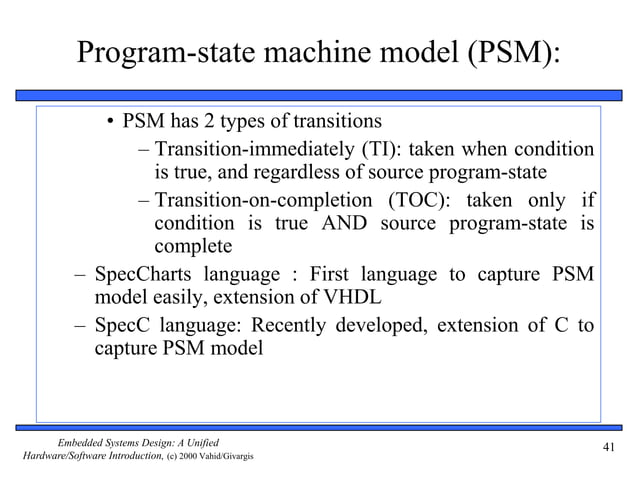 Program-state machine model (PSM):

• PSM has 2 types of transitions

– Transition-immediately (TI): taken when condition is true, and regardless of source program-state

– Transition-on-completion (TOC): taken only if condition is true AND source program-state is complete

– SpecCharts language : First language to capture PSM model easily, extension of VHDL

– SpecC language: Recently developed, extension of C to capture PSM model

Embedded Systems Design: A Unified Hardware/Software Introduction, (c) 2000 Vahid/Givargis

41